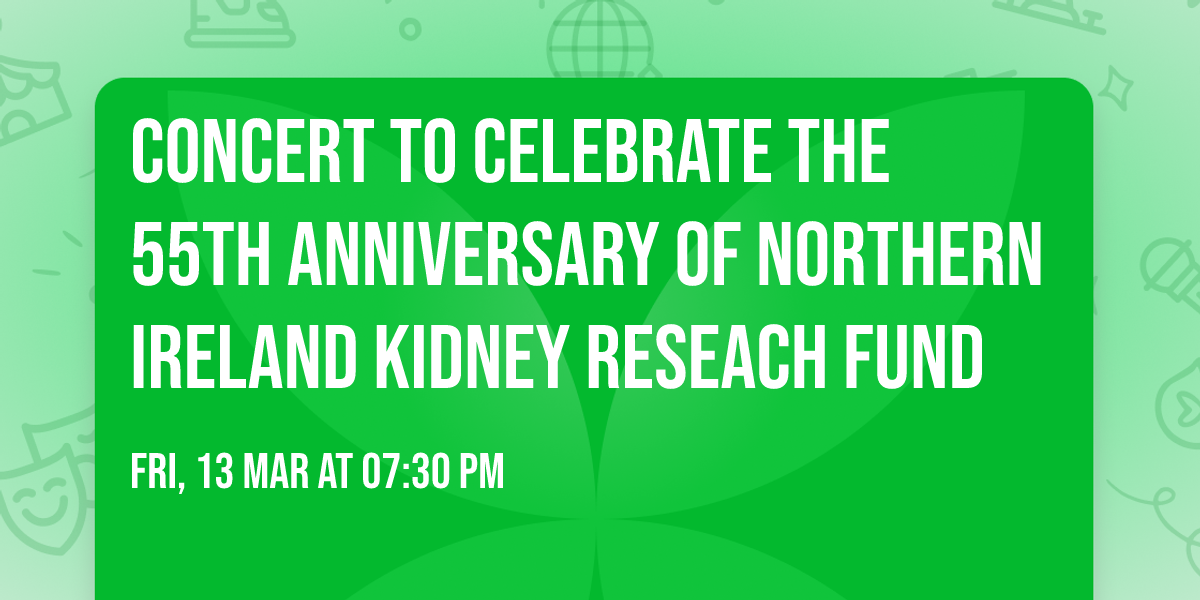 CONCERT TO CELEBRATE THE 55TH ANNIVERSARY OF NORTHERN IRELAND KIDNEY RESEACH FUND

FRI, 13 MAR AT 07:30 PM